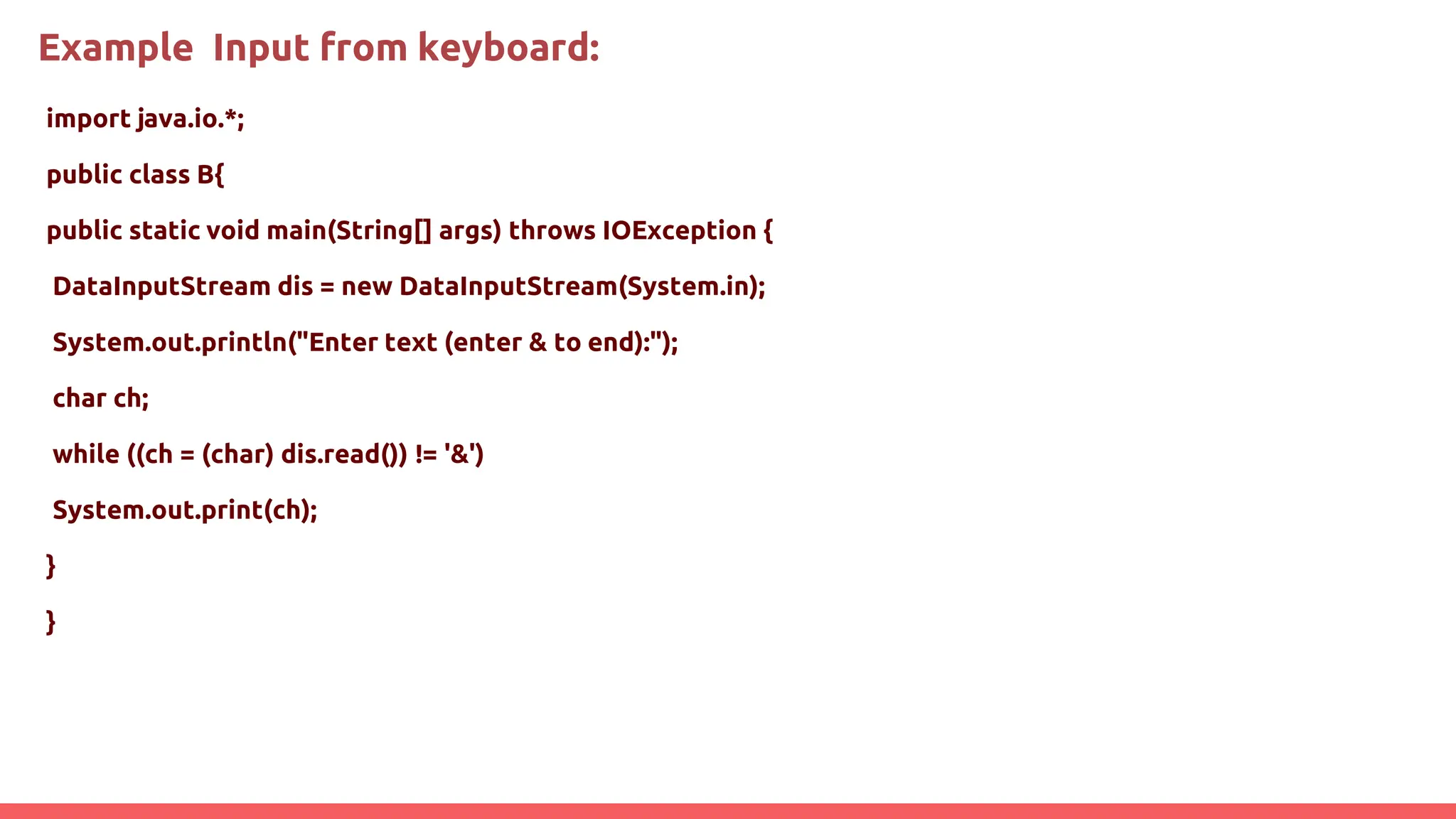 Example  Input from keyboard:

import java.io.*;

public class B{

public static void main(String[] args) throws IOException {

DataInputStream dis = new DataInputStream(System.in);

System.out.println("Enter text (enter & to end):");

char ch;

while ((ch = (char) dis.read()) != '&')

System.out.print(ch);

}

}